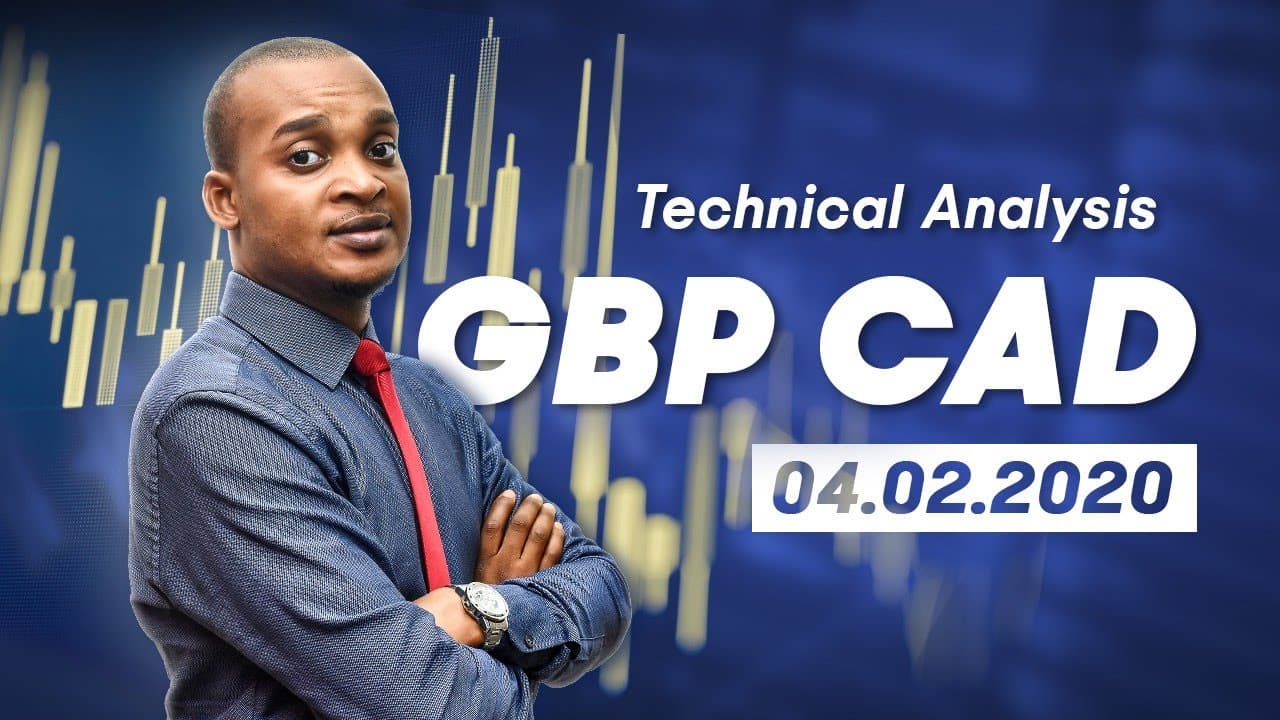 Technical Analysis

GBP CAD

04.02.2020